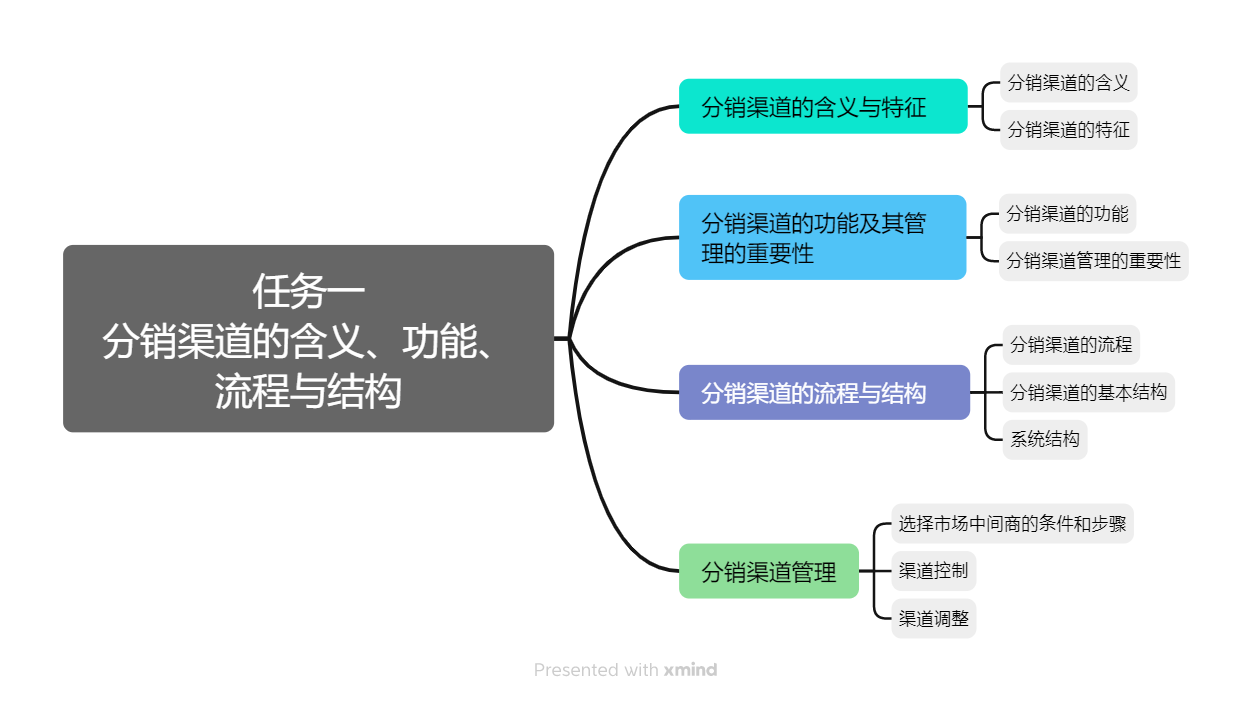 任务一
分销渠道的含义、功能、流程与结构

分销渠道的含义与特征

分销渠道的含义

分销渠道的特征

分销渠道的功能及其管理的重要性

分销渠道的功能

分销渠道管理的重要性

分销渠道的流程与结构

分销渠道的流程

分销渠道的基本结构

系统结构

分销渠道管理

选择市场中间商的条件和步骤

渠道控制

渠道调整

Presented with xmind